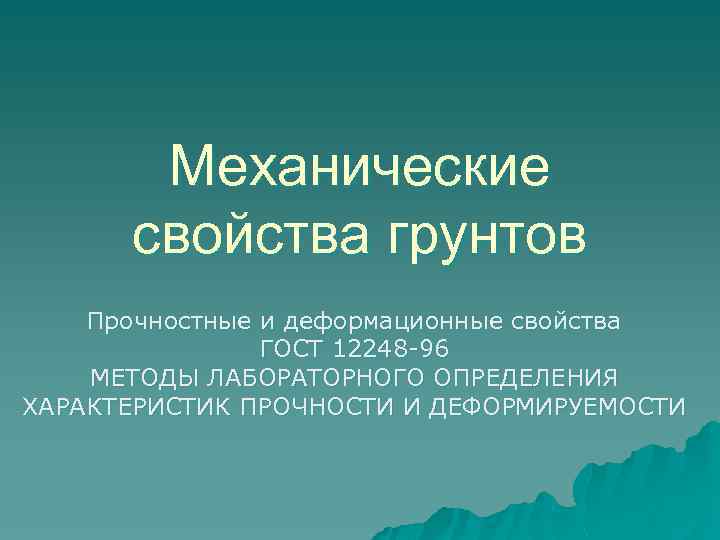 Механические свойства грунтов

Прочностные и деформационные свойства
ГОСТ 12248-96
МЕТОДЫ ЛАБОРАТОРНОГО ОПРЕДЕЛЕНИЯ ХАРАКТЕРИСТИК ПРОЧНОСТИ И ДЕФОРМИРУЕМОСТИ